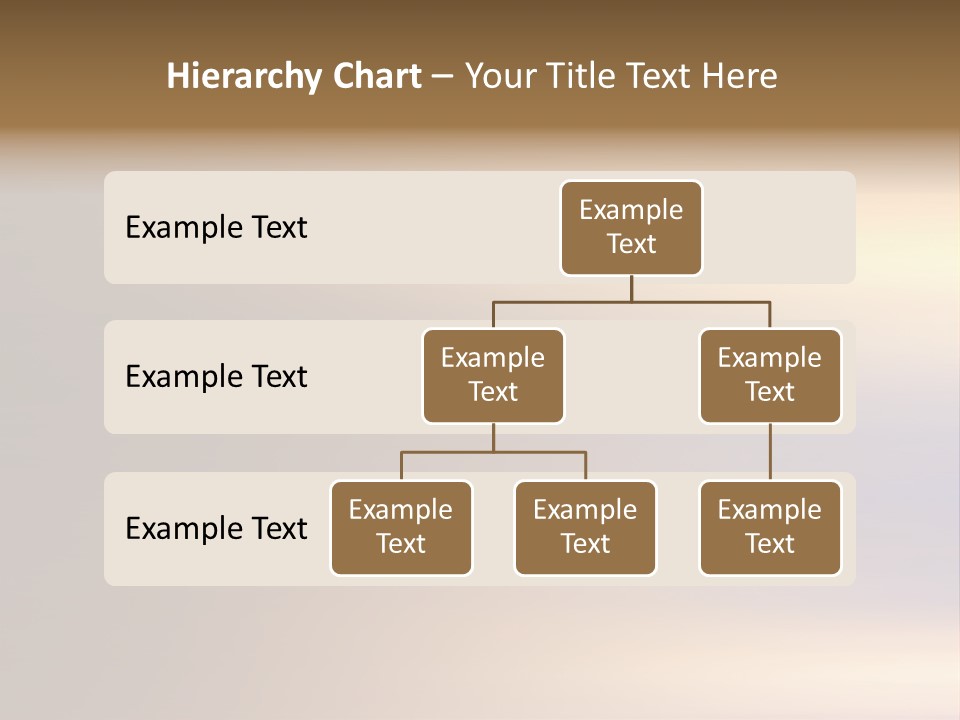 Hierarchy Chart – Your Title Text Here

Example Text

Example Text

Example Text

Example Text

Example Text

Example Text

Example Text

Example Text

Example Text